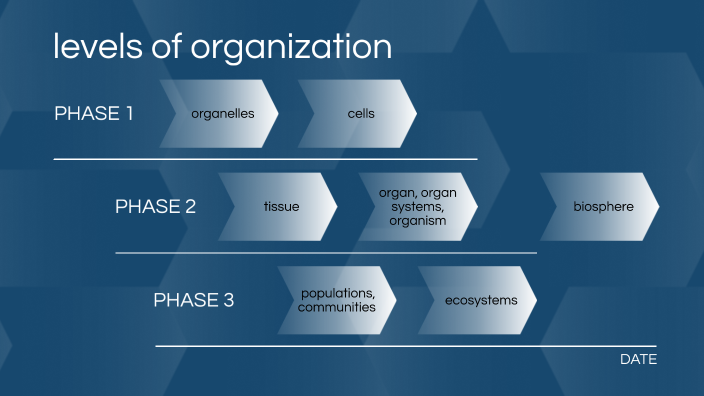 levels of organization

PHASE 1

organelles

cells

PHASE 2

tissue

organ, organ systems, organism

biosphere

PHASE 3

populations, communities

ecosystems

DATE